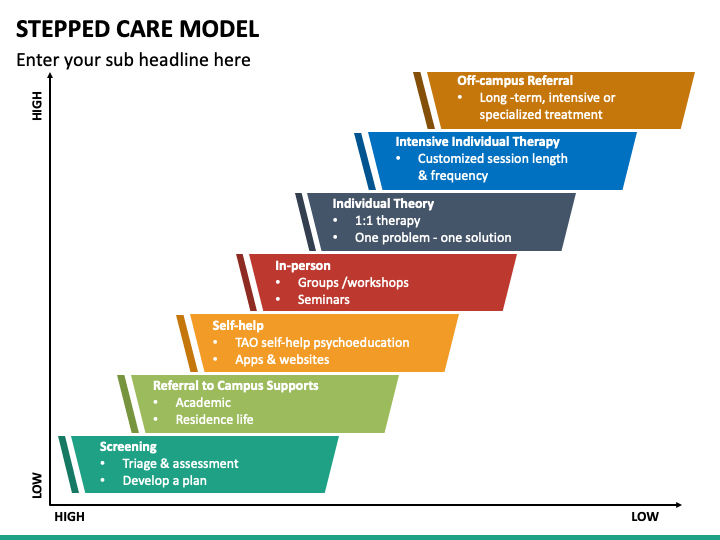 STEPPED CARE MODEL

Enter your sub headline here

HIGH

Off-campus Referral
• Long -term, intensive or specialized treatment

Intensive Individual Therapy
• Customized session length & frequency

Individual Theory
• 1:1 therapy
• One problem - one solution

In-person
• Groups /workshops
• Seminars

Self-help
• TAO self-help psychoeducation
• Apps & websites

Referral to Campus Supports
• Academic
• Residence life

Screening
• Triage & assessment
• Develop a plan

LOW

HIGH

LOW